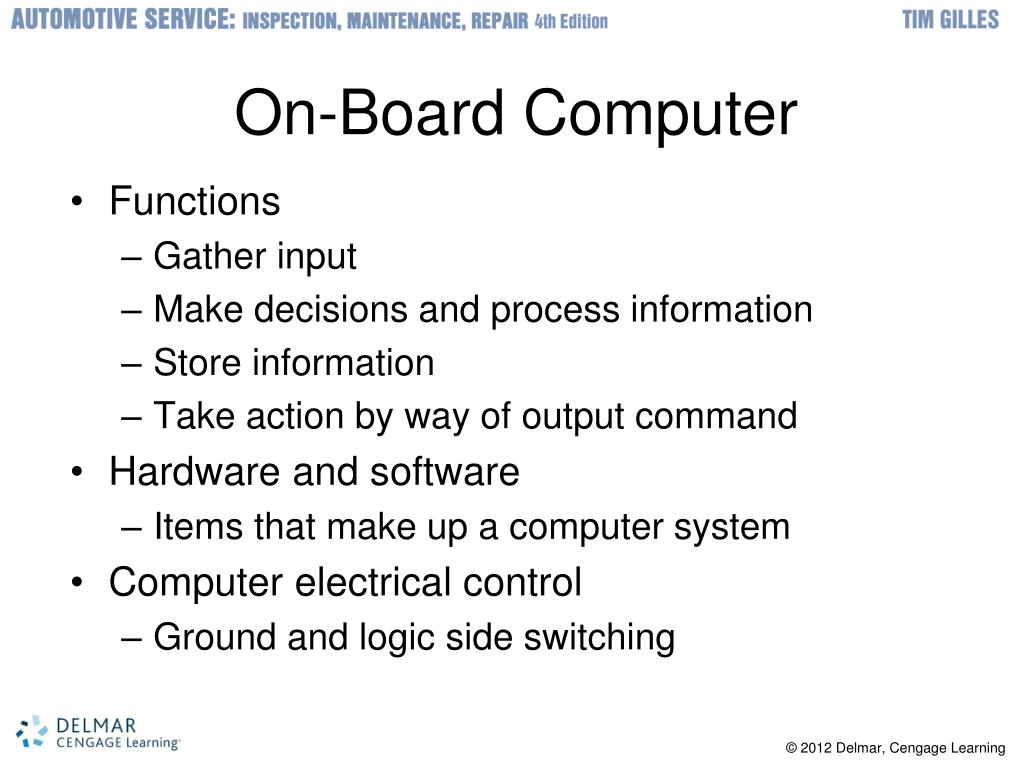 AUTOMOTIVE SERVICE: INSPECTION, MAINTENANCE, REPAIR 4th Edition TIM GILLES

On-Board Computer

• Functions
– Gather input
– Make decisions and process information
– Store information
– Take action by way of output command
• Hardware and software
– Items that make up a computer system
• Computer electrical control
– Ground and logic side switching

DELMAR CENGAGE Learning

© 2012 Delmar, Cengage Learning